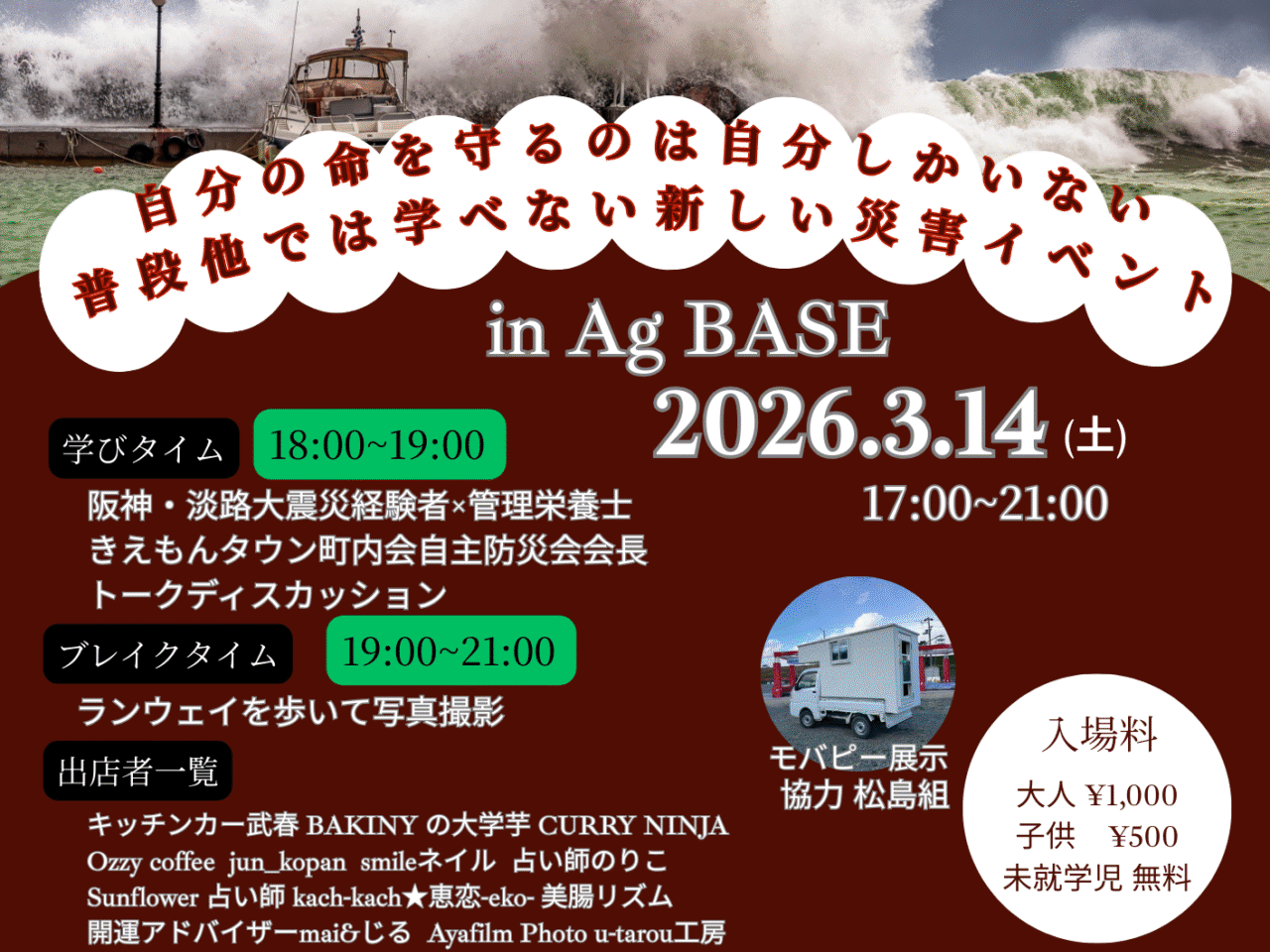 自分の命を守るのは自分しかいない
普段他では学べない新しい災害イベント

in Ag BASE

2026.3.14 (土)
17:00~21:00

学びタイム 18:00~19:00
阪神・淡路大震災経験者×管理栄養士
きえもんタウン町内会自主防災会会長
トークディスカッション

ブレイクタイム 19:00~21:00
ランウェイを歩いて写真撮影

出店者一覧
キッチンカー武春 BAKINY の大学芋 CURRY NINJA
Ozzy coffee jun_kopan smileネイル 占い師のりこ
Sunflower 占い師 kach-kach★恵恋-eko- 美腸リズム
開運アドバイザーmai&じる Ayafilm Photo u-tarou工房

モバピー展示
協力 松島組

入場料
大人 ¥1,000
子供 ¥500
未就学児 無料